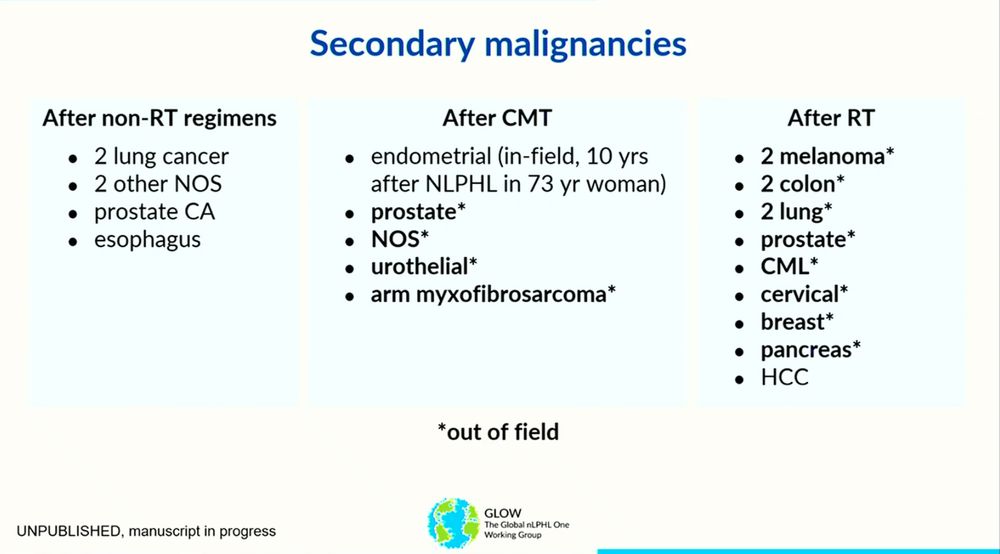 Secondary malignancies

After non-RT regimens

- 2 lung cancer
- 2 other NOS
- prostate CA
- esophagus

After CMT

- endometrial (in-field, 10 yrs after NLPHL in 73 yr woman)
- prostate*
- NOS*
- urothelial*
- arm myxofibrosarcoma*

After RT

- 2 melanoma*
- 2 colon*
- 2 lung*
- prostate*
- CML*
- cervical*
- breast*
- pancreas*
- HCC

*out of field

UNPUBLISHED, manuscript in progress

GLOW
The Global nLPHL One Working Group